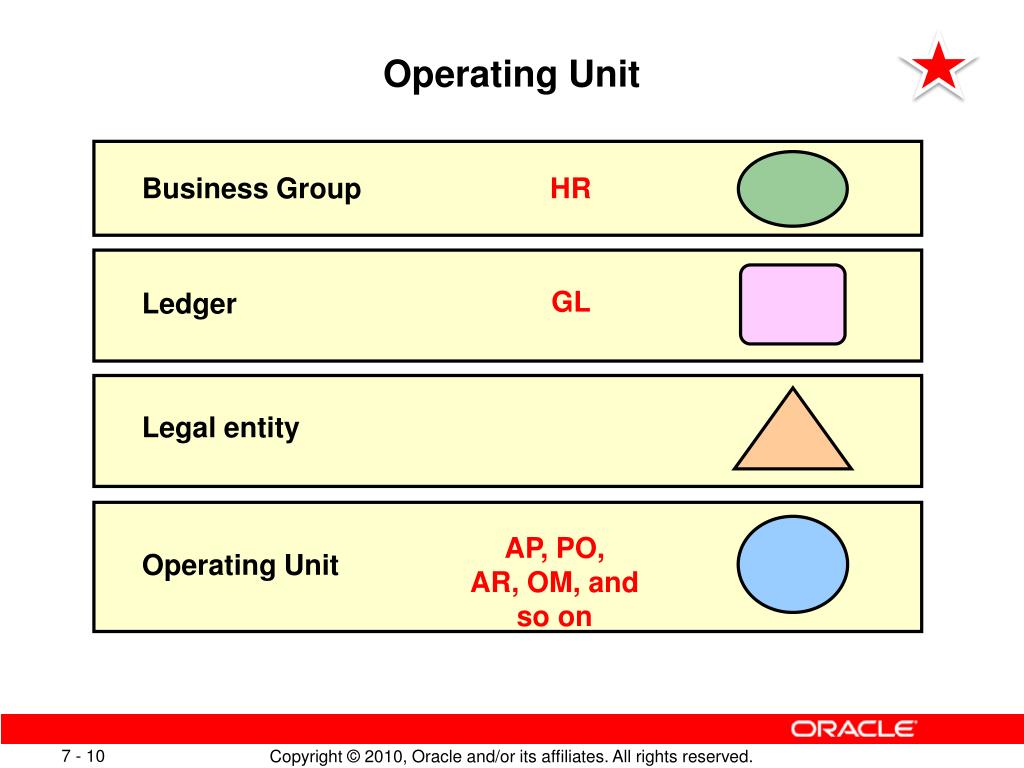 Operating Unit

Business Group HR

Ledger GL

Legal entity

Operating Unit AP, PO, AR, OM, and so on

ORACLE

7 - 10

Copyright © 2010, Oracle and/or its affiliates. All rights reserved.